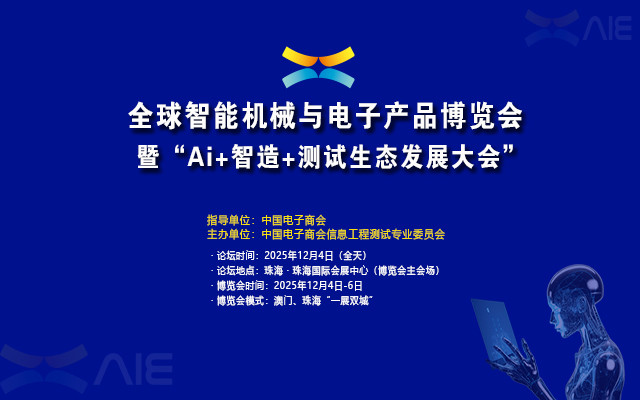 AIE

全球智能机械与电子产品博览会
暨“Ai+智造+测试生态发展大会”

指导单位：中国电子商会
主办单位：中国电子商会信息工程测试专业委员会

· 论坛时间：2025年12月4日（全天）
· 论坛地点：珠海 · 珠海国际会展中心（博览会主会场）
· 博览会时间：2025年12月4日-6日
· 博览会模式：澳门、珠海“一展双城”

AIE